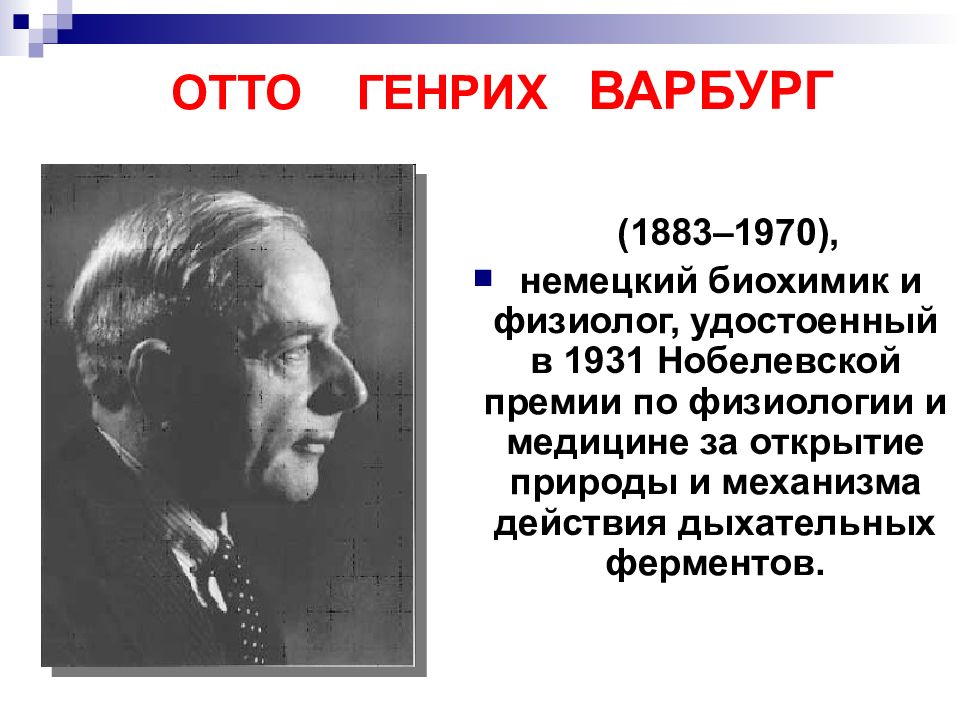 ОТТО ГЕНРИХ ВАРБУРГ

(1883–1970),

немецкий биохимик и физиолог, удостоенный в 1931 Нобелевской премии по физиологии и медицине за открытие природы и механизма действия дыхательных ферментов.